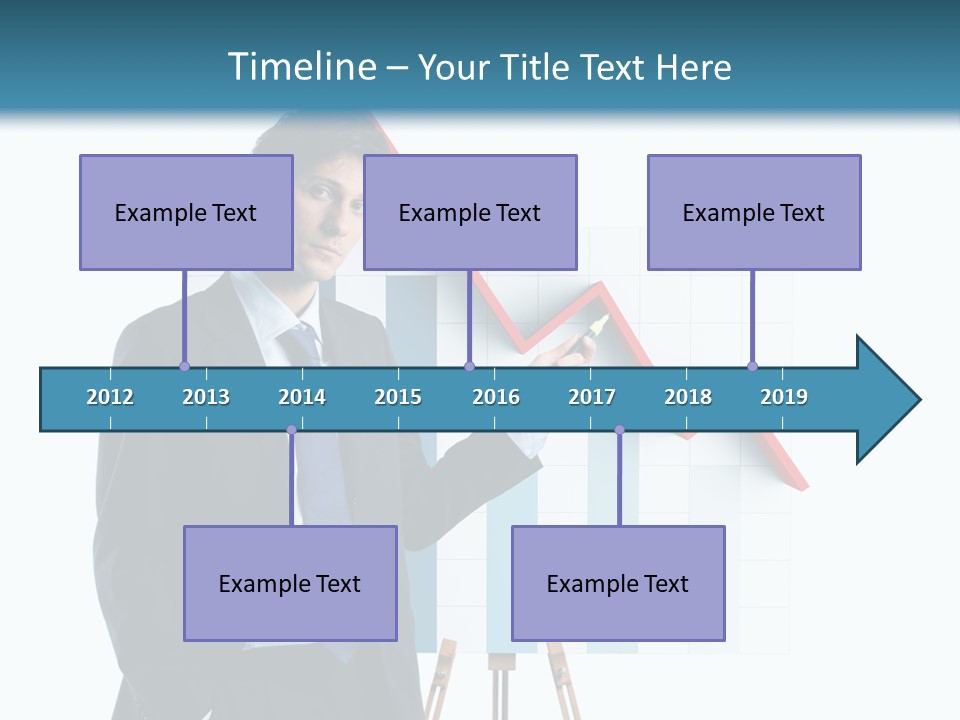 Timeline – Your Title Text Here

Example Text

Example Text

Example Text

2012 2013 2014 2015 2016 2017 2018 2019

Example Text

Example Text